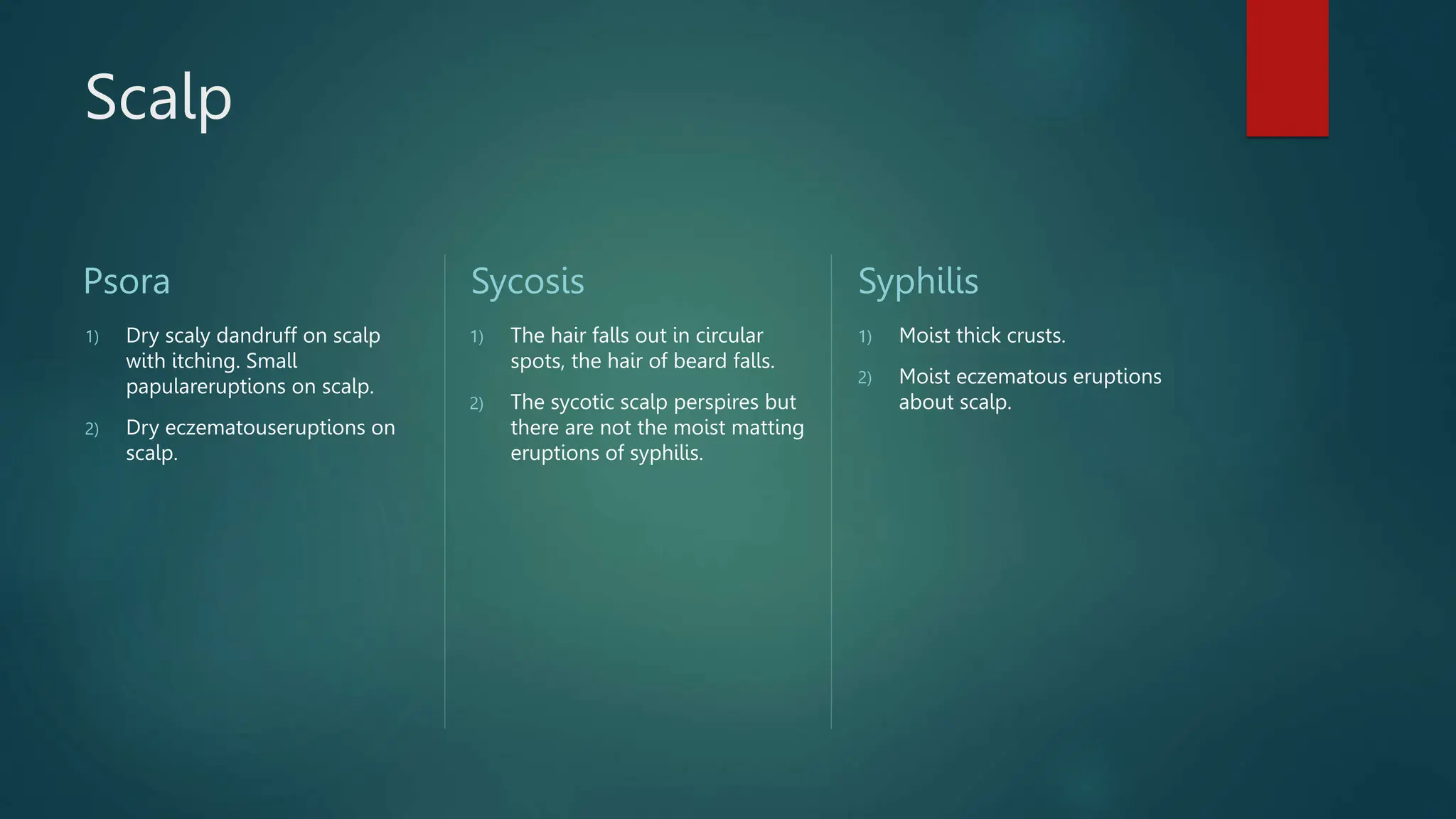 Scalp

Psora

1) Dry scaly dandruff on scalp with itching. Small papulareruptions on scalp.

2) Dry eczematouseruptions on scalp.

Sycosis

1) The hair falls out in circular spots, the hair of beard falls.

2) The sycotic scalp perspires but there are not the moist matting eruptions of syphilis.

Syphilis

1) Moist thick crusts.

2) Moist eczematous eruptions about scalp.